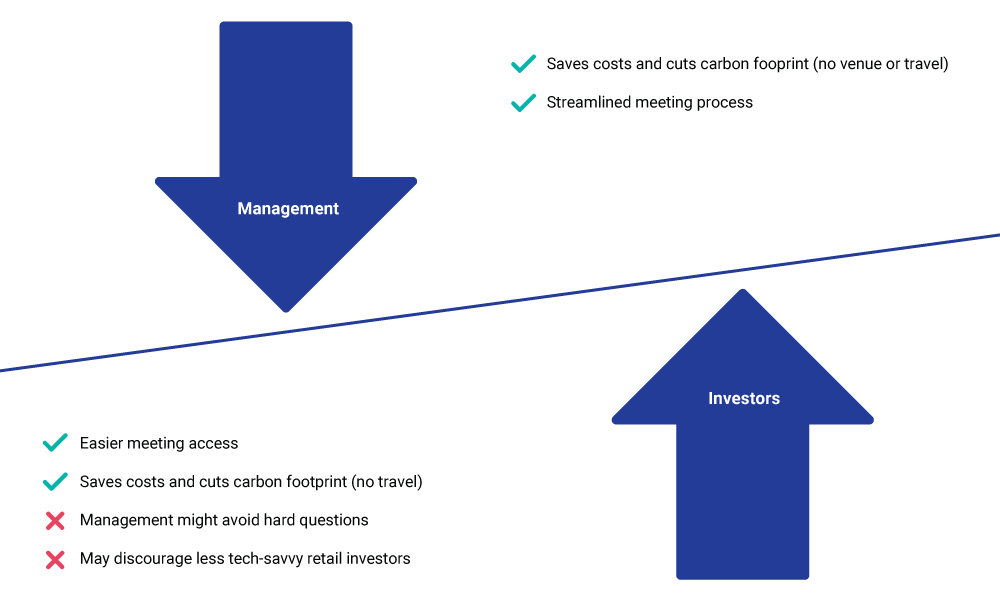 Management

Saves costs and cuts carbon fooprint (no venue or travel)

Streamlined meeting process

Investors

Easier meeting access

Saves costs and cuts carbon footprint (no travel)

Management might avoid hard questions

May discourage less tech-savvy retail investors